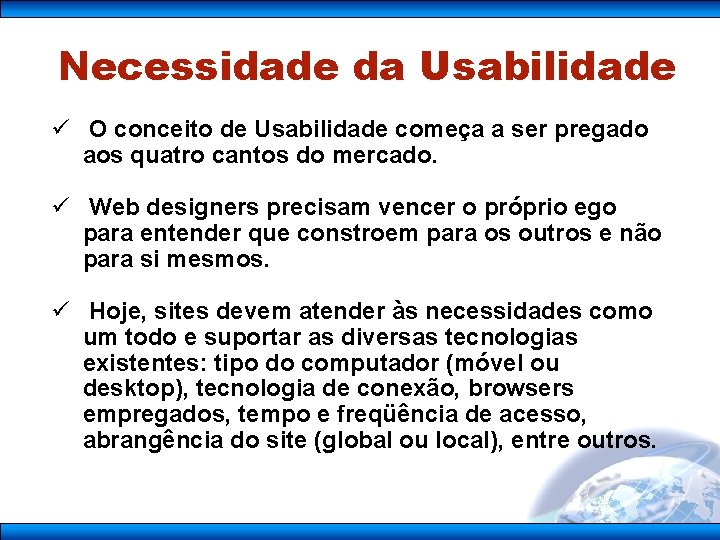 Necessidade da Usabilidade

✓ O conceito de Usabilidade começa a ser pregado aos quatro cantos do mercado.

✓ Web designers precisam vencer o próprio ego para entender que constroem para os outros e não para si mesmos.

✓ Hoje, sites devem atender às necessidades como um todo e suportar as diversas tecnologias existentes: tipo do computador (móvel ou desktop), tecnologia de conexão, browsers empregados, tempo e freqüência de acesso, abrangência do site (global ou local), entre outros.